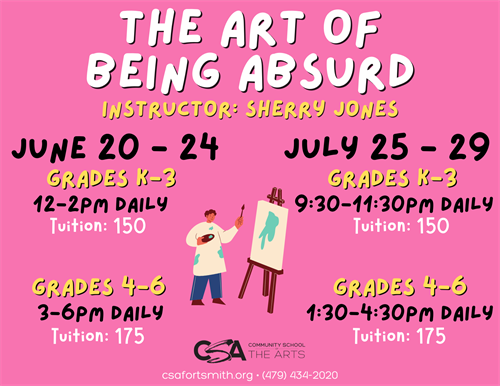 THE ART OF BEING ABSURD

INSTRUCTOR: SHERRY JONES

JUNE 20 - 24

GRADES K-3
12-2PM DAILY
Tuition: 150

GRADES 4-6
3-6PM DAILY
Tuition: 175

JULY 25 - 29

GRADES K-3
9:30-11:30PM DAILY
Tuition: 150

GRADES 4-6
1:30-4:30PM DAILY
Tuition: 175

CSA COMMUNITY SCHOOL OF THE ARTS

csafortsmith.org • (479) 434-2020